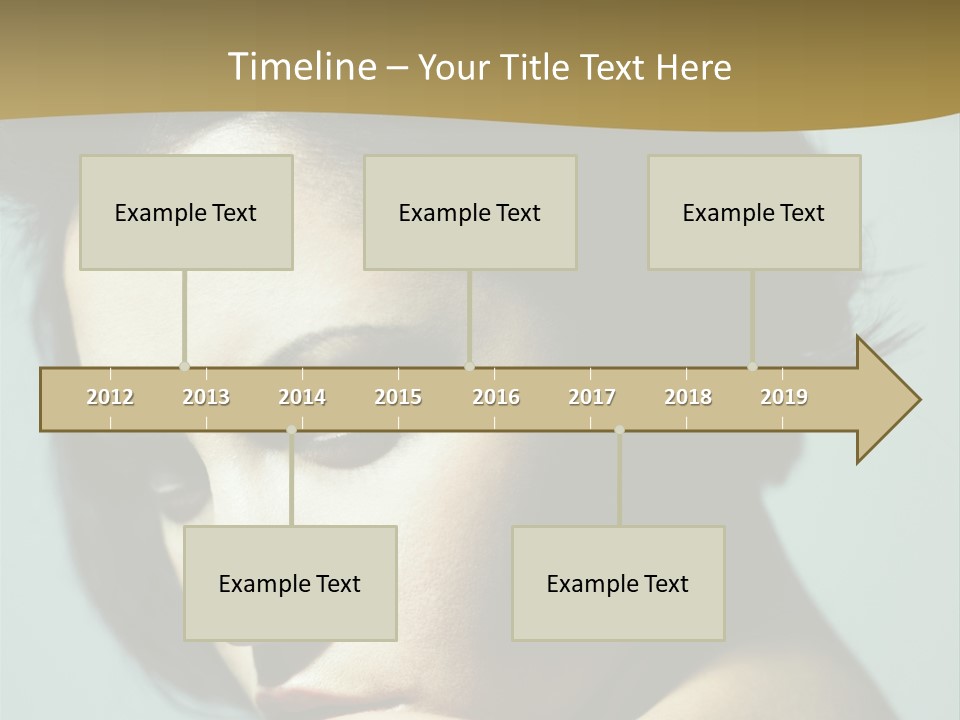 Timeline – Your Title Text Here

Example Text

Example Text

Example Text

2012 2013 2014 2015 2016 2017 2018 2019

Example Text

Example Text